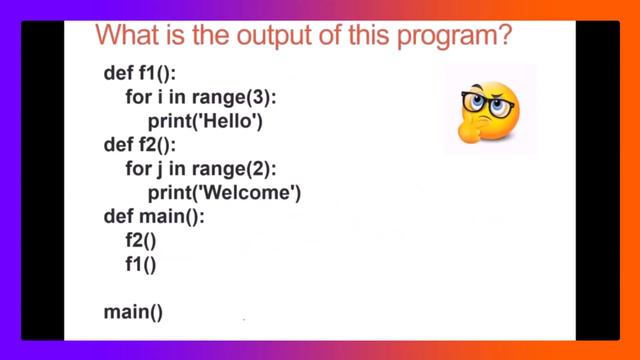 What is the output of this program?

def f1():
    for i in range(3):
        print('Hello')
def f2():
    for j in range(2):
        print('Welcome')
def main():
    f2()
    f1()

main()